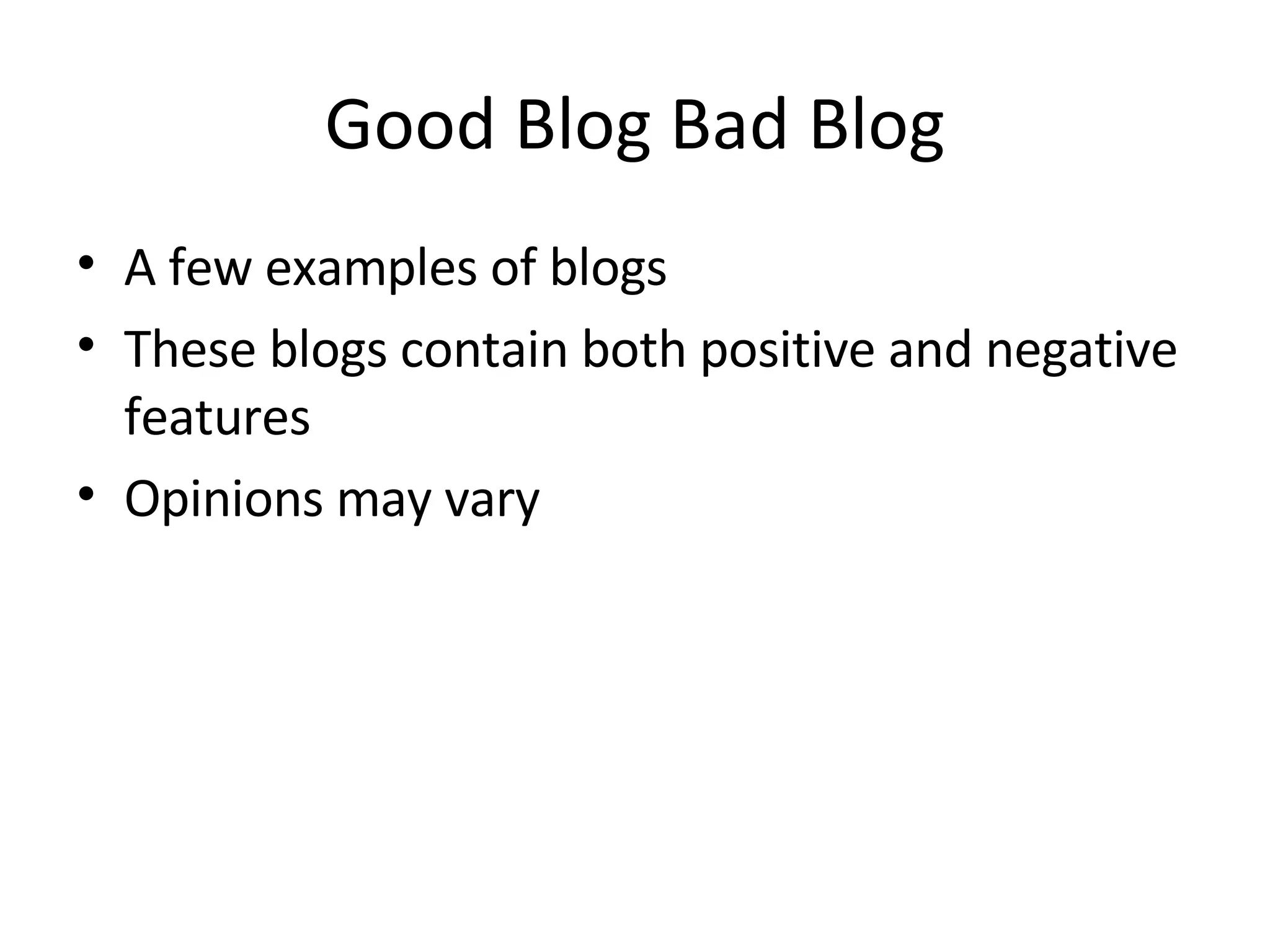 Good Blog Bad Blog

• A few examples of blogs
• These blogs contain both positive and negative features
• Opinions may vary